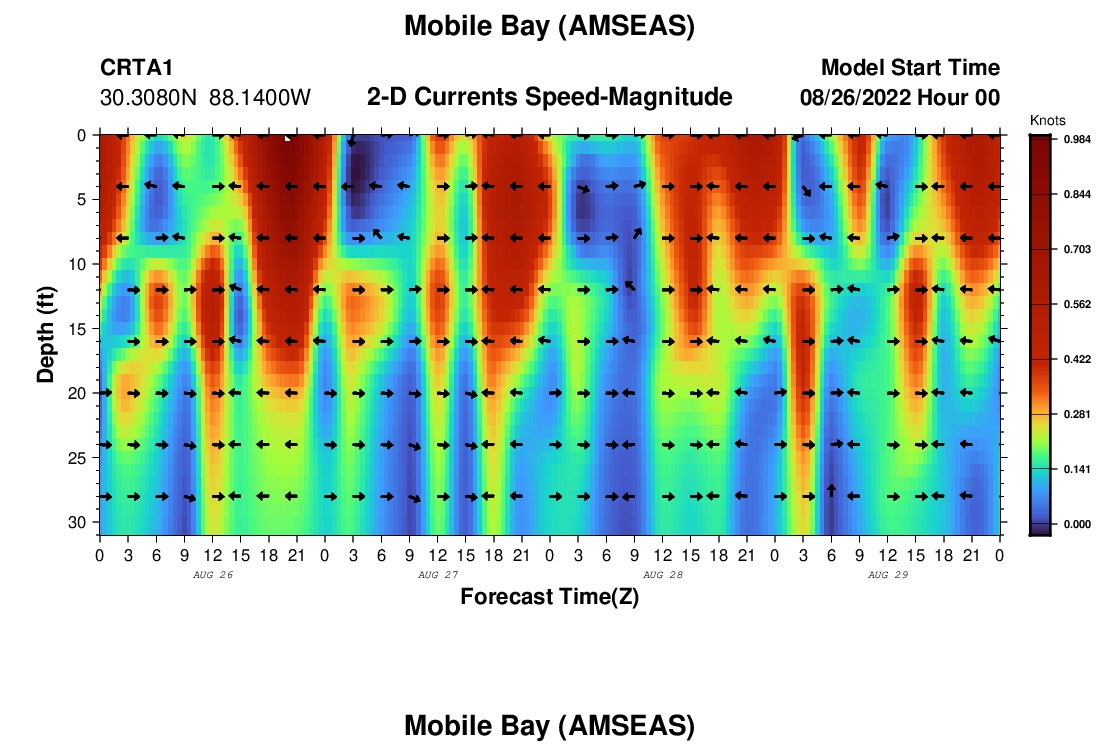 Mobile Bay (AMSEAS)

CRTA1
30.3080N 88.1400W

2-D Currents Speed-Magnitude

Model Start Time
08/26/2022 Hour 00

Knots
0.984
0.844
0.703
0.562
0.422
0.281
0.141
0.000

Depth (ft)
0
5
10
15
20
25
30

0 3 6 9 12 15 18 21 0 3 6 9 12 15 18 21 0 3 6 9 12 15 18 21 0 3 6 9 12 15 18 21 0
AUG 26
AUG 27
AUG 28
AUG 29

Forecast Time(Z)

Mobile Bay (AMSEAS)